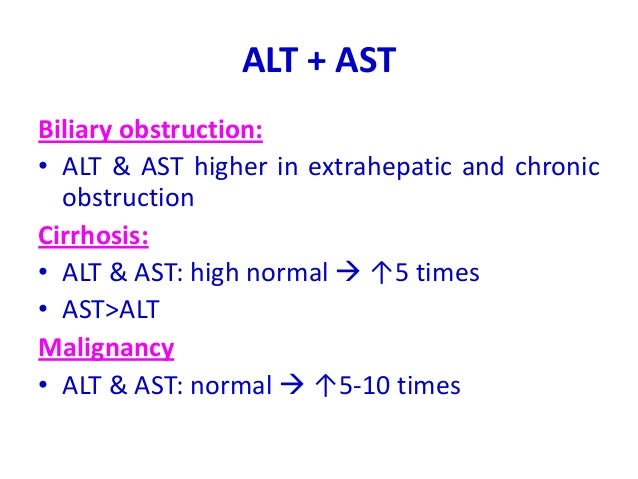 ALT + AST

Biliary obstruction:

• ALT & AST higher in extrahepatic and chronic obstruction

Cirrhosis:

• ALT & AST: high normal → ↑5 times
• AST>ALT

Malignancy

• ALT & AST: normal → ↑5-10 times